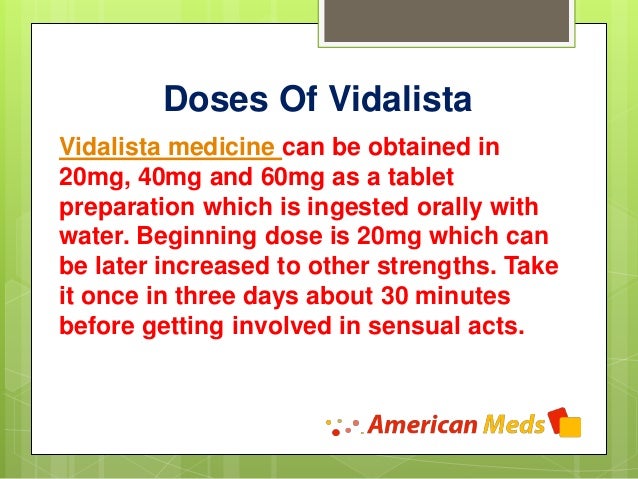 Doses Of Vidalista

Vidalista medicine can be obtained in 20mg, 40mg and 60mg as a tablet preparation which is ingested orally with water. Beginning dose is 20mg which can be later increased to other strengths. Take it once in three days about 30 minutes before getting involved in sensual acts.

American Meds